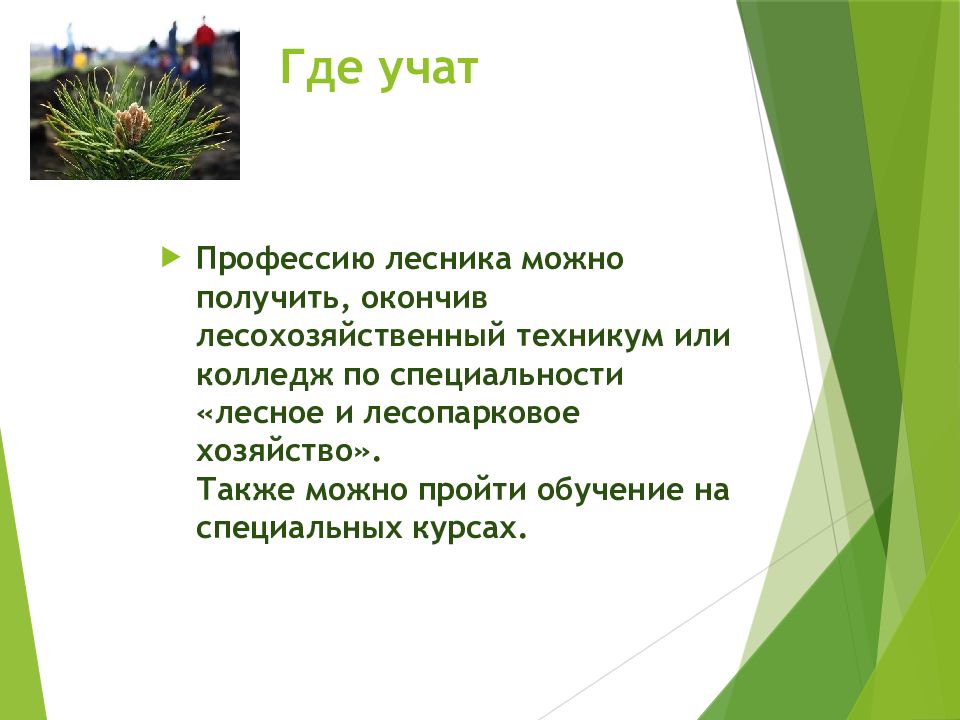 Где учат

Профессию лесника можно получить, окончив лесохозяйственный техникум или колледж по специальности «лесное и лесопарковое хозяйство».
Также можно пройти обучение на специальных курсах.